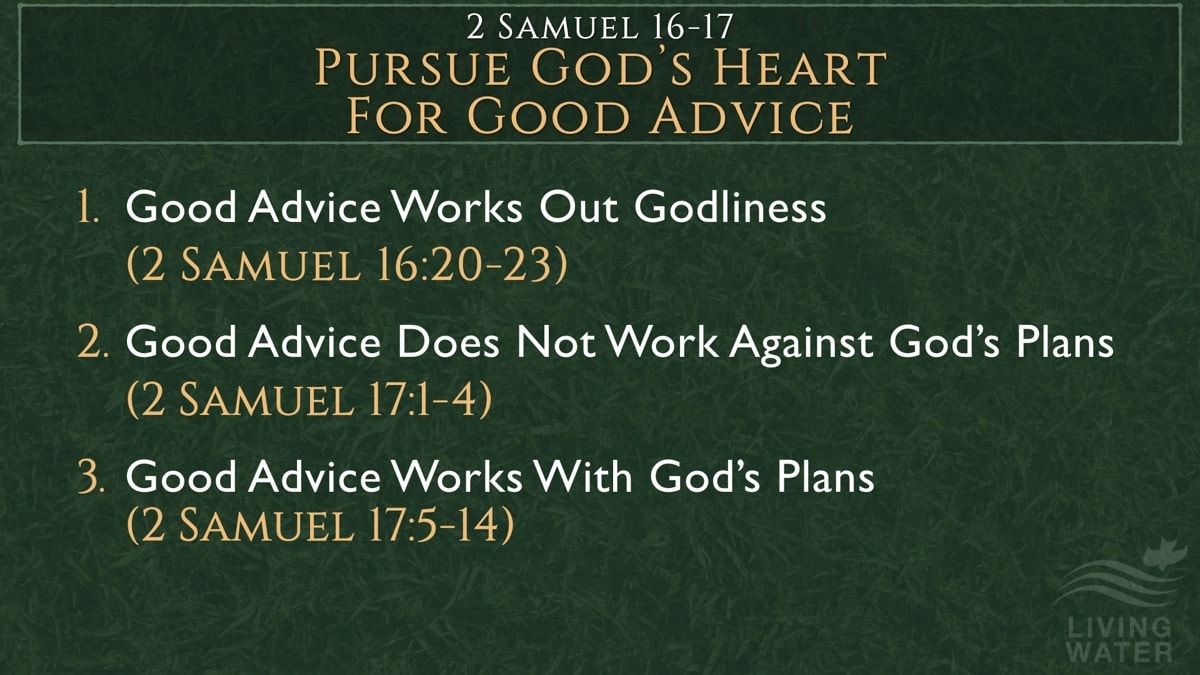 2 Samuel 16-17
Pursue God's Heart For Good Advice

1. Good Advice Works Out Godliness (2 Samuel 16:20-23)

2. Good Advice Does Not Work Against God's Plans (2 Samuel 17:1-4)

3. Good Advice Works With God's Plans (2 Samuel 17:5-14)

LIVING WATER